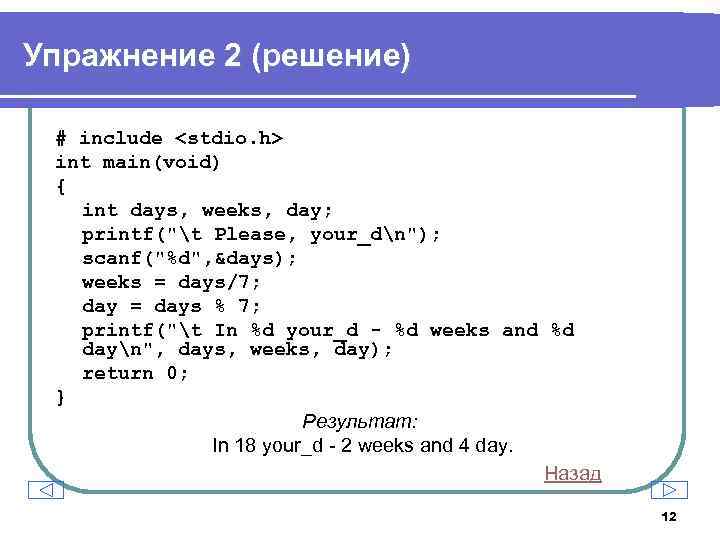 Упражнение 2 (решение)

# include <stdio.h>
int main(void)
{
int days, weeks, day;
printf("\t Please, your_d\n");
scanf("%d",&days);
weeks = days/7;
day = days % 7;
printf("\t In %d your_d - %d weeks and %d day\n", days, weeks, day);
return 0;
}

Результат:
In 18 your_d - 2 weeks and 4 day.

Назад

12